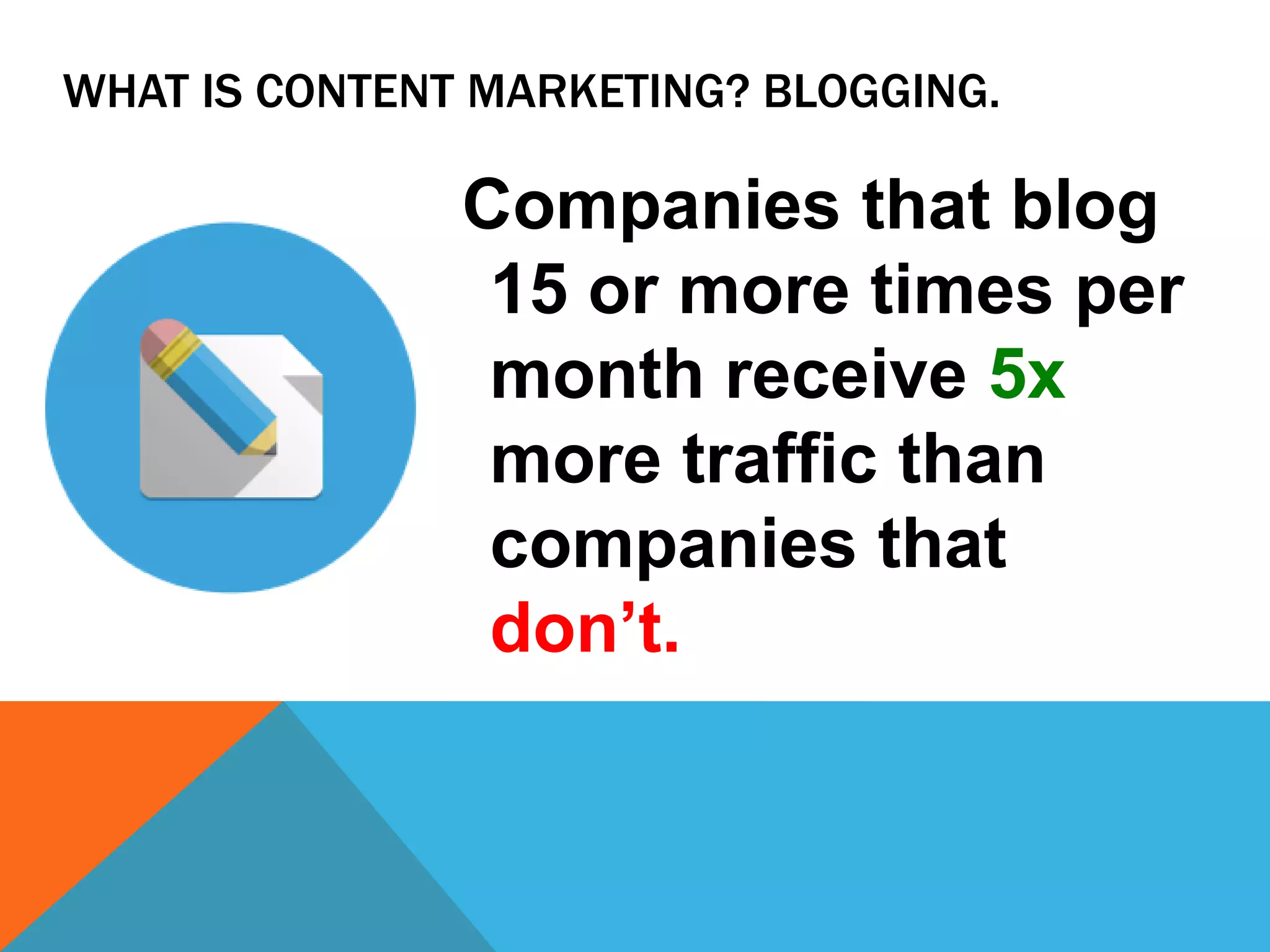 WHAT IS CONTENT MARKETING? BLOGGING.

Companies that blog 15 or more times per month receive 5x more traffic than companies that don’t.